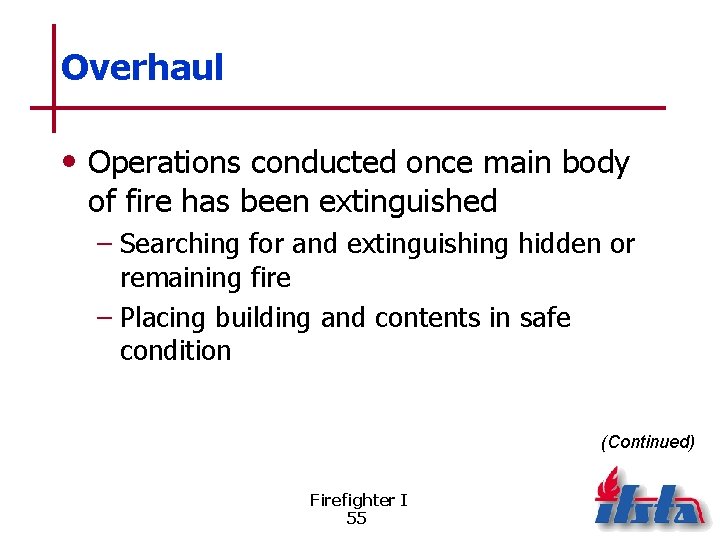 Overhaul

• Operations conducted once main body of fire has been extinguished

– Searching for and extinguishing hidden or remaining fire

– Placing building and contents in safe condition

(Continued)

Firefighter I
55

ifsta